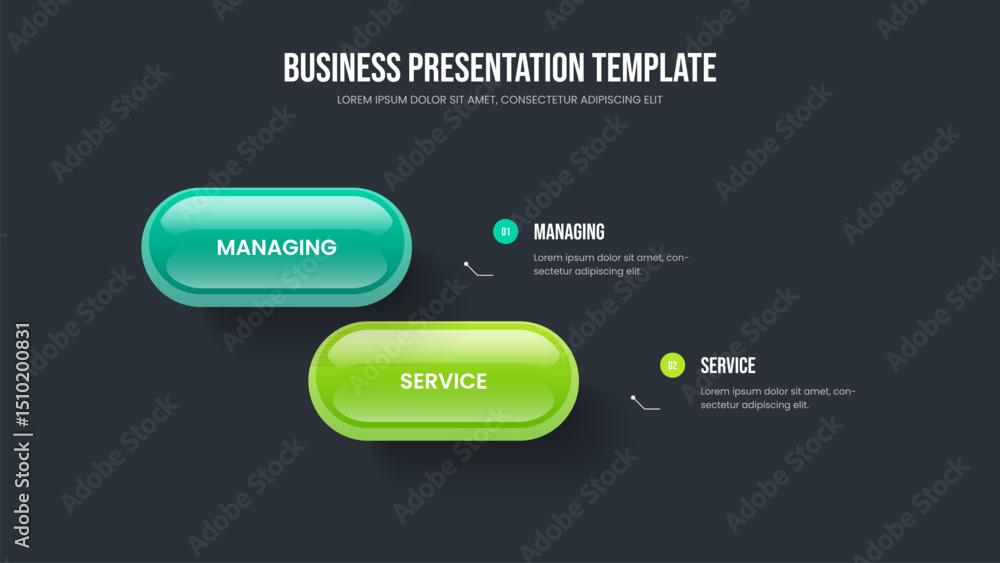 BUSINESS PRESENTATION TEMPLATE
LOREM IPSUM DOLOR SIT AMET, CONSECTETUR ADIPISCING ELIT

MANAGING

01 MANAGING
Lorem ipsum dolor sit amet, consectetur adipiscing elit.

SERVICE

02 SERVICE
Lorem ipsum dolor sit amet, consectetur adipiscing elit.

Adobe Stock | #1510200831